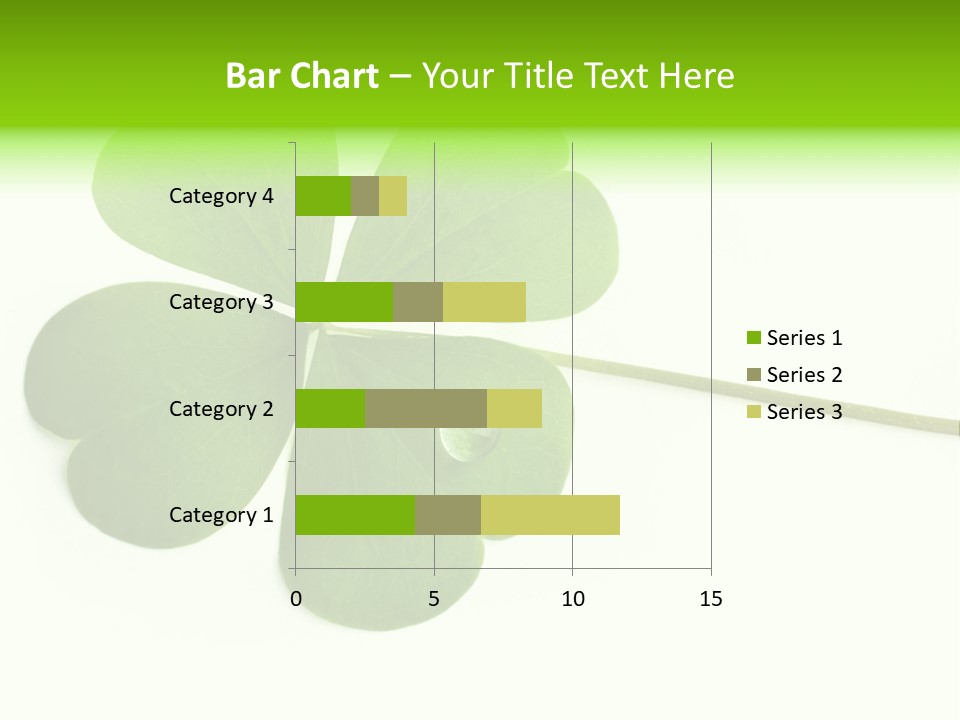 Bar Chart – Your Title Text Here

Category 4
Category 3
Category 2
Category 1

0
5
10
15

Series 1
Series 2
Series 3